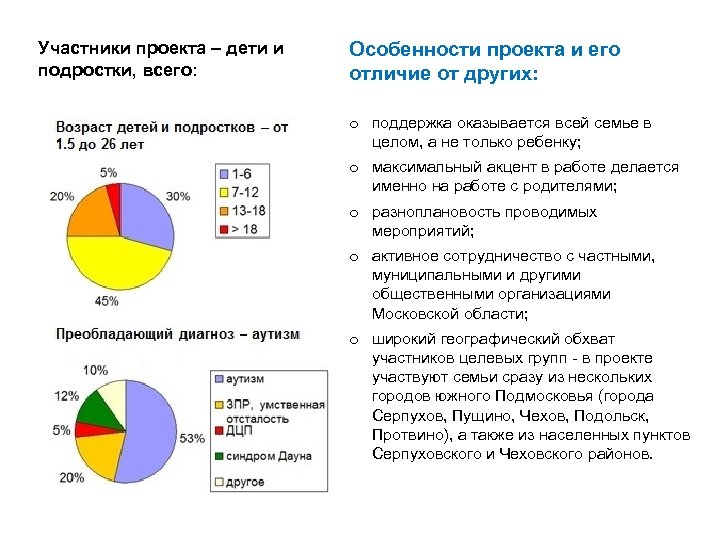 Участники проекта – дети и подростки, всего:

Возраст детей и подростков – от 1.5 до 26 лет

5%
20%
30%
45%

1-6
7-12
13-18
> 18

Преобладающий диагноз – аутизм

10%
12%
5%
20%
53%

аутизм
ЗПР, умственная отсталость
ДЦП
синдром Дауна
другое

Особенности проекта и его отличие от других:

o поддержка оказывается всей семье в целом, а не только ребенку;

o максимальный акцент в работе делается именно на работе с родителями;

o разноплановость проводимых мероприятий;

o активное сотрудничество с частными, муниципальными и другими общественными организациями Московской области;

o широкий географический обхват участников целевых групп - в проекте участвуют семьи сразу из нескольких городов южного Подмосковья (города Серпухов, Пущино, Чехов, Подольск, Протвино), а также из населенных пунктов Серпуховского и Чеховского районов.